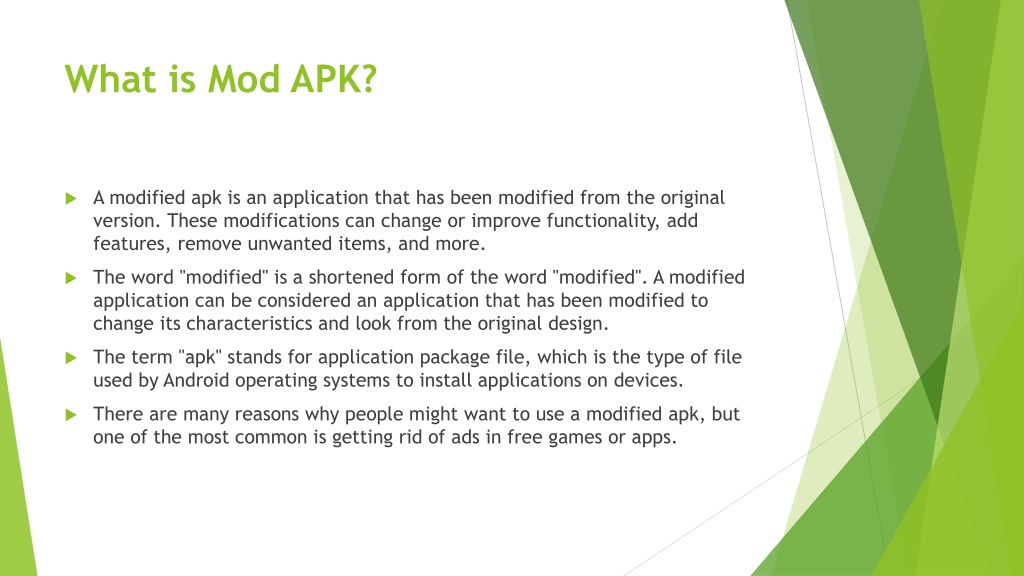 What is Mod APK?

A modified apk is an application that has been modified from the original version. These modifications can change or improve functionality, add features, remove unwanted items, and more.

The word "modified" is a shortened form of the word "modified". A modified application can be considered an application that has been modified to change its characteristics and look from the original design.

The term "apk" stands for application package file, which is the type of file used by Android operating systems to install applications on devices.

There are many reasons why people might want to use a modified apk, but one of the most common is getting rid of ads in free games or apps.